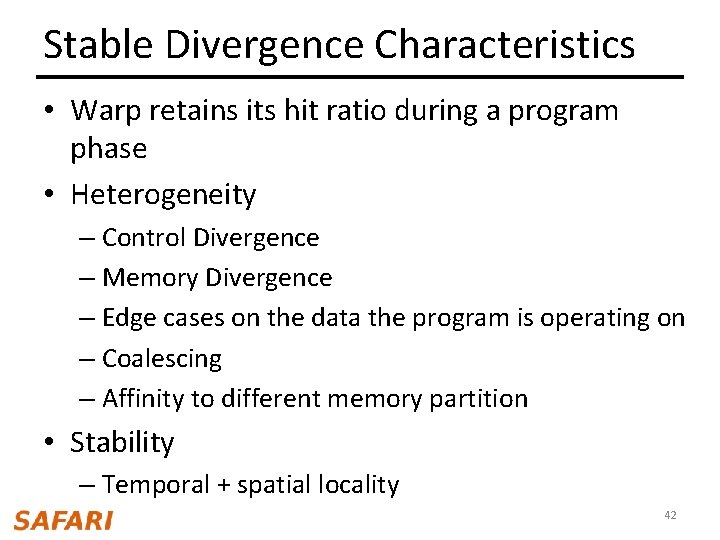 Stable Divergence Characteristics

• Warp retains its hit ratio during a program phase
• Heterogeneity
– Control Divergence
– Memory Divergence
– Edge cases on the data the program is operating on
– Coalescing
– Affinity to different memory partition
• Stability
– Temporal + spatial locality

SAFARI

42